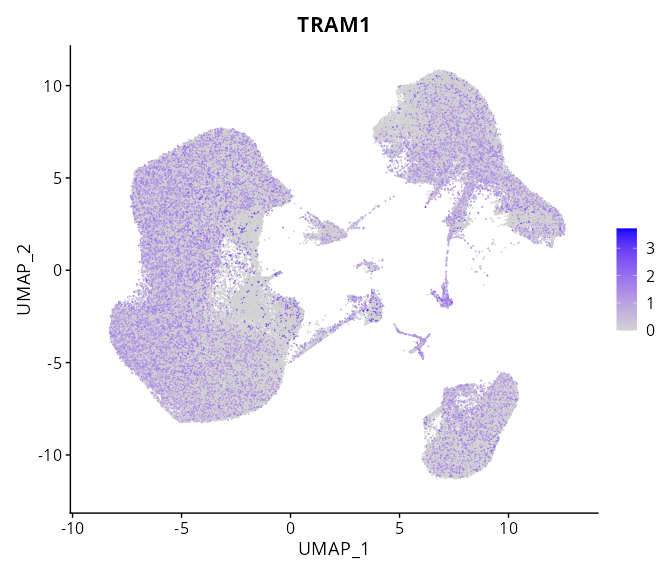 TRAM1

UMAP_2

10
5
0
-5
-10

-10 -5 0 5 10

UMAP_1

3
2
1
0